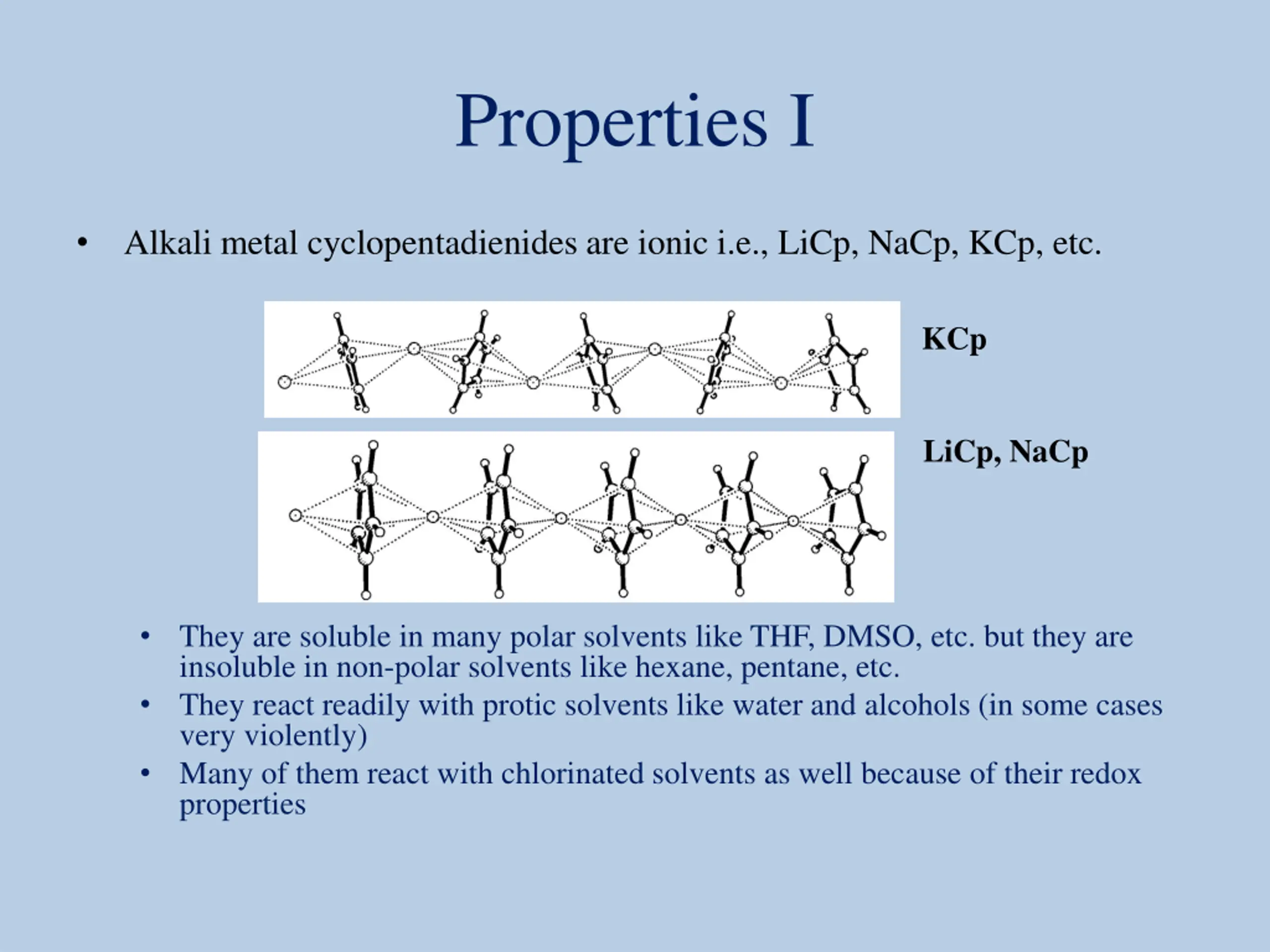 Properties I

• Alkali metal cyclopentadienides are ionic i.e., LiCp, NaCp, KCp, etc.

KCp

LiCp, NaCp

• They are soluble in many polar solvents like THF, DMSO, etc. but they are insoluble in non-polar solvents like hexane, pentane, etc.
• They react readily with protic solvents like water and alcohols (in some cases very violently)
• Many of them react with chlorinated solvents as well because of their redox properties